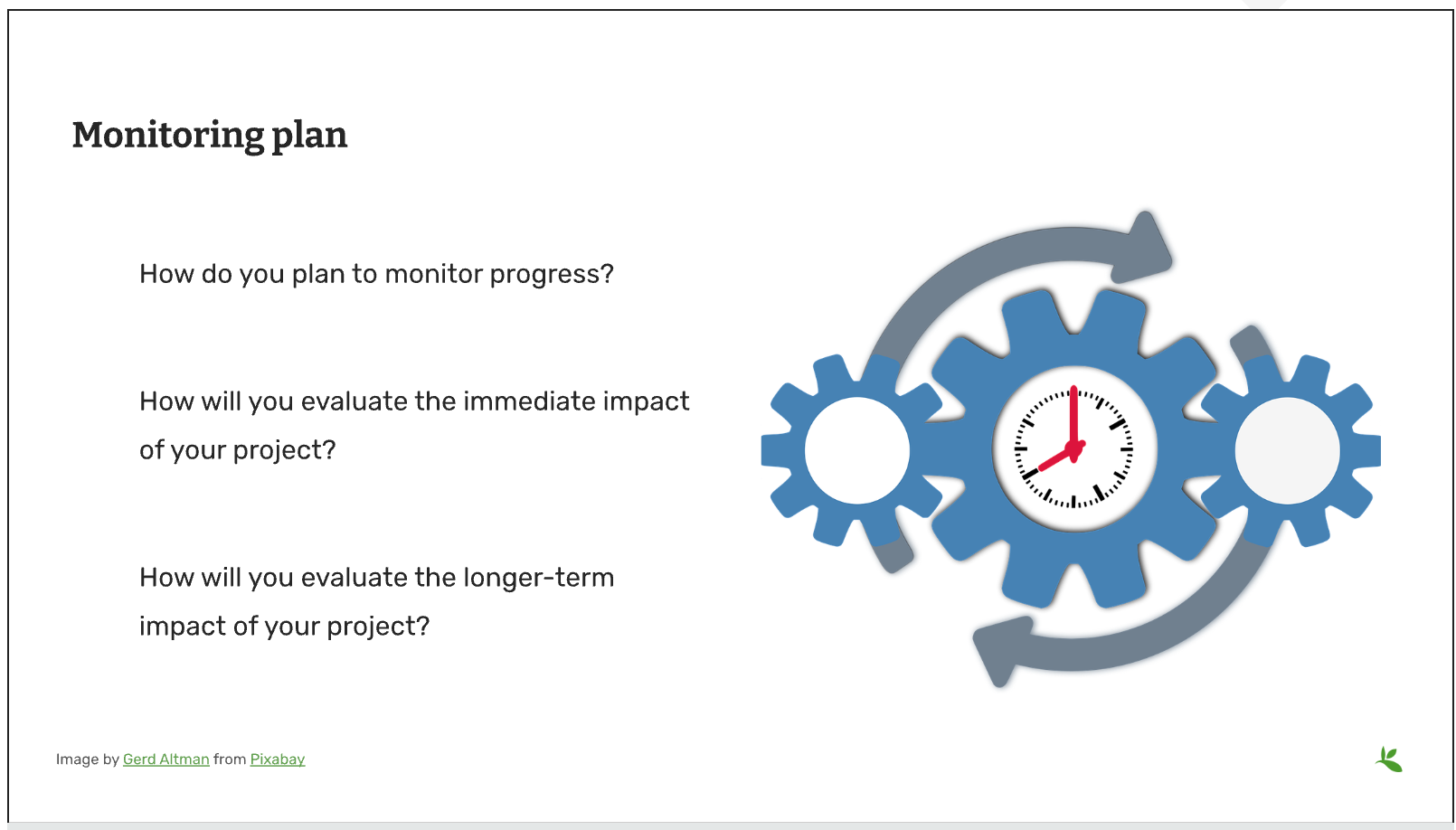 Monitoring plan

How do you plan to monitor progress?

How will you evaluate the immediate impact of your project?

How will you evaluate the longer-term impact of your project?

Image by Gerd Altman from Pixabay